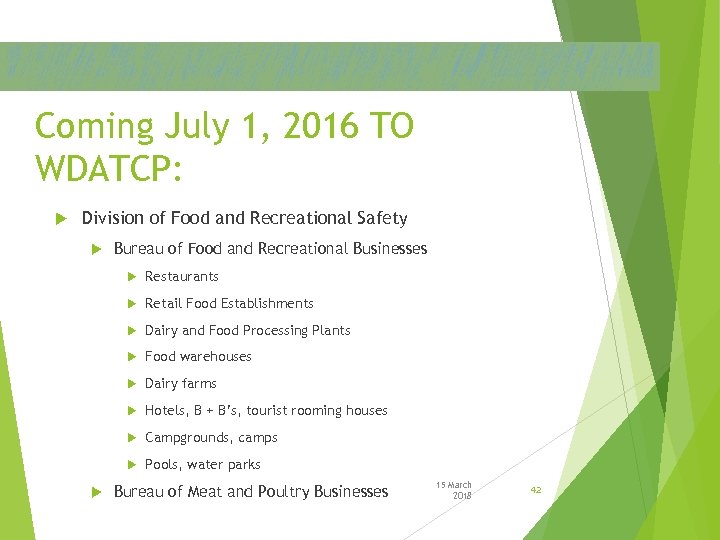 Coming July 1, 2016 TO WDATCP:

Division of Food and Recreational Safety

Bureau of Food and Recreational Businesses

Restaurants

Retail Food Establishments

Dairy and Food Processing Plants

Food warehouses

Dairy farms

Hotels, B + B's, tourist rooming houses

Campgrounds, camps

Pools, water parks

Bureau of Meat and Poultry Businesses

15 March 2018

42